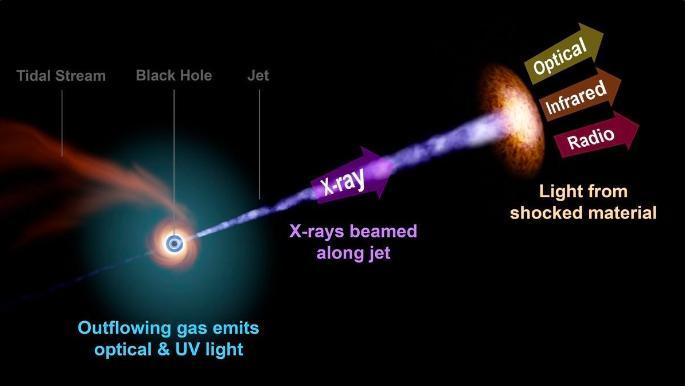 Tidal Stream

Black Hole

Jet

Optical

Infrared

Radio

X-ray

Light from shocked material

X-rays beamed along jet

Outflowing gas emits optical & UV light